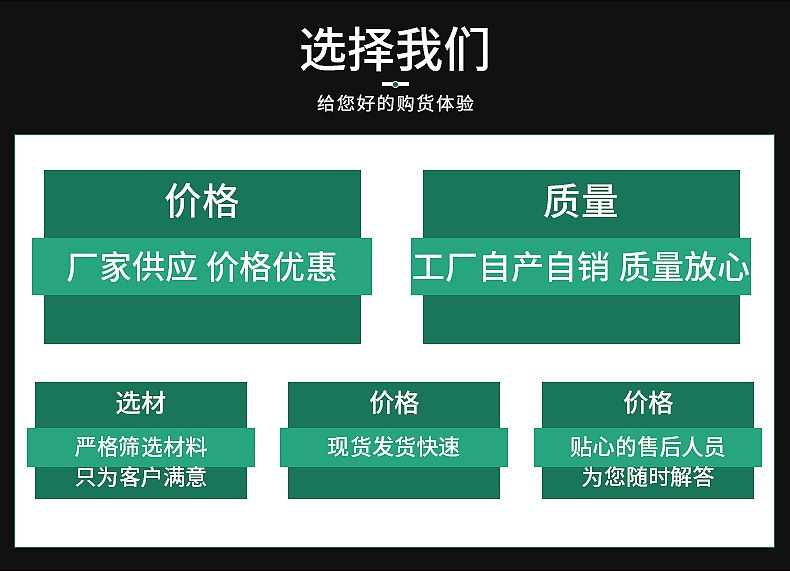 选择我们

给您好的购货体验

价格

厂家供应 价格优惠

质量

工厂自产自销 质量放心

选材

严格筛选材料 只为客户满意

价格

现货发货快速

价格

贴心的售后人员 为您随时解答